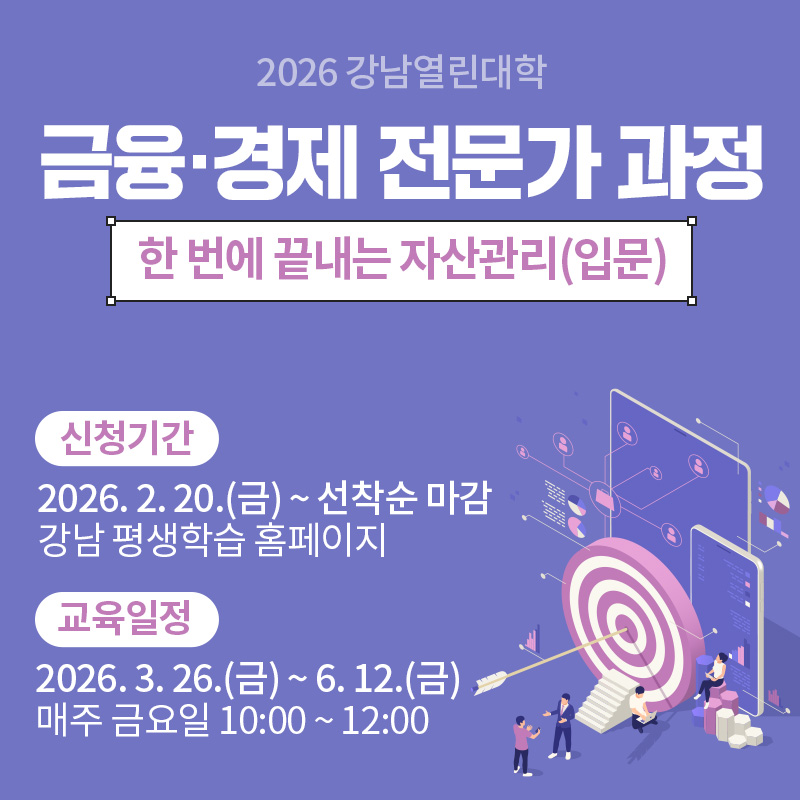 2026 강남열린대학

금융·경제 전문가 과정

한 번에 끝내는 자산관리(입문)

신청기간

2026. 2. 20.(금) ~ 선착순 마감
강남 평생학습 홈페이지

교육일정

2026. 3. 26.(금) ~ 6. 12.(금)
매주 금요일 10:00 ~ 12:00